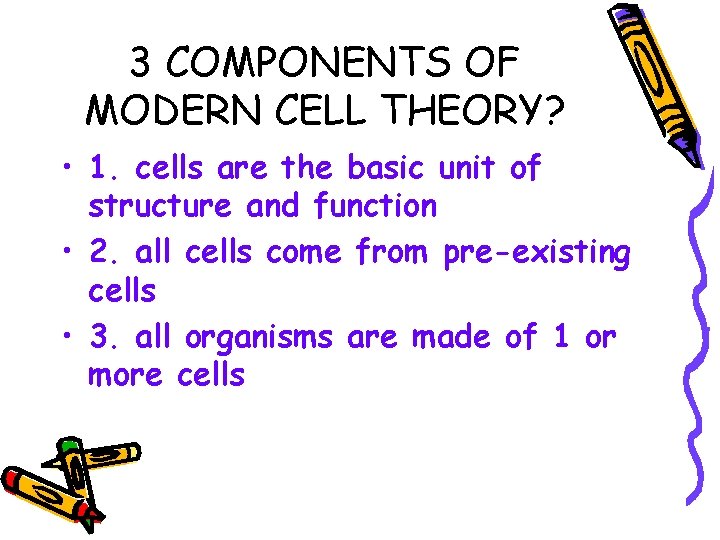 3 COMPONENTS OF MODERN CELL THEORY?

• 1. cells are the basic unit of structure and function

• 2. all cells come from pre-existing cells

• 3. all organisms are made of 1 or more cells